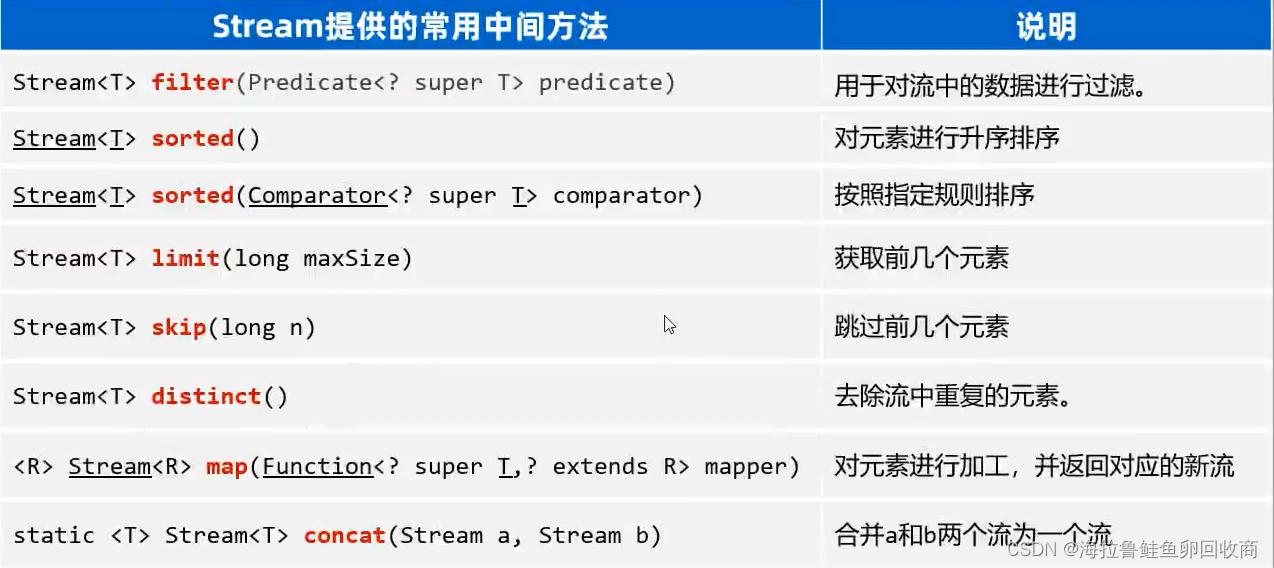 | Stream提供的常用中间方法 | 说明 |
|---|---|
| Stream<T> filter(Predicate<? super T> predicate) | 用于对流中的数据进行过滤。 |
| Stream<T> sorted() | 对元素进行升序排序 |
| Stream<T> sorted(Comparator<? super T> comparator) | 按照指定规则排序 |
| Stream<T> limit(long maxSize) | 获取前几个元素 |
| Stream<T> skip(long n) | 跳过前几个元素 |
| Stream<T> distinct() | 去除流中重复的元素。 |
| <R> Stream<R> map(Function<? super T,? extends R> mapper) | 对元素进行加工，并返回对应的新流 |
| static <T> Stream<T> concat(Stream a, Stream b) | 合并a和b两个流为一个流 |

CSDN @海拉鲁鲑鱼卵回收商